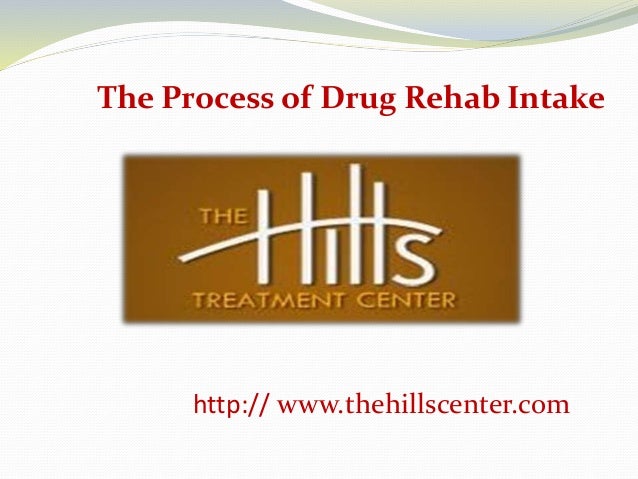 The Process of Drug Rehab Intake

THE Hills
TREATMENT CENTER

http:// www.thehillscenter.com